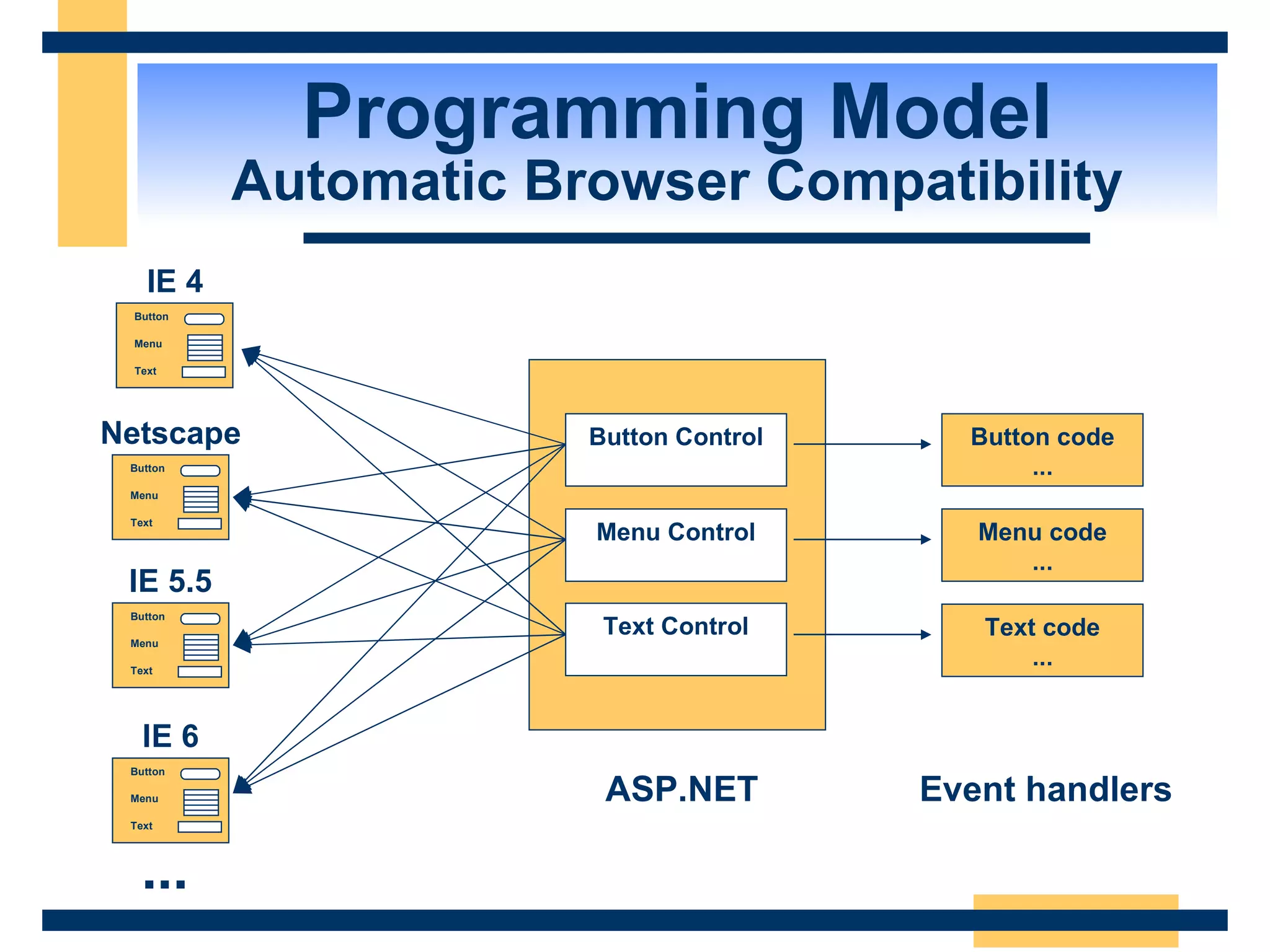 Programming Model
Automatic Browser Compatibility

IE 4
Button
Menu
Text

Netscape
Button
Menu
Text

IE 5.5
Button
Menu
Text

IE 6
Button
Menu
Text

...

Button Control

Menu Control

Text Control

ASP.NET

Button code
...

Menu code
...

Text code
...

Event handlers